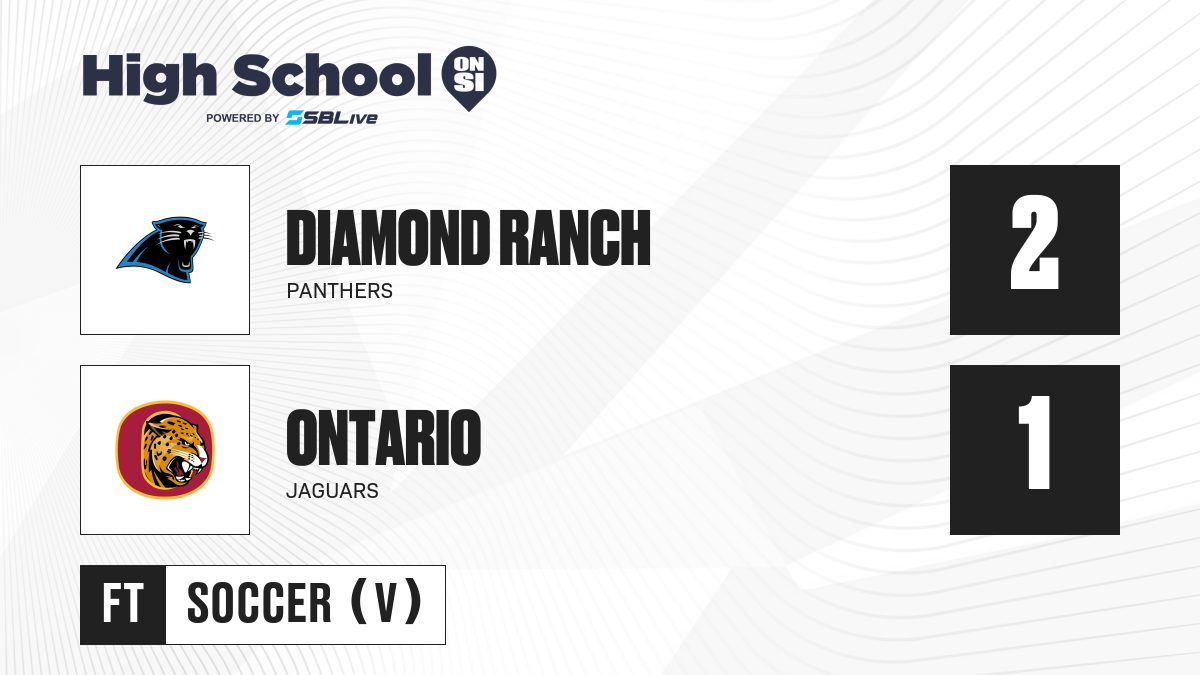 High School ON SI
POWERED BY SBLive

DIAMOND RANCH
PANTHERS

2

ONTARIO
JAGUARS

1

FT SOCCER (V)